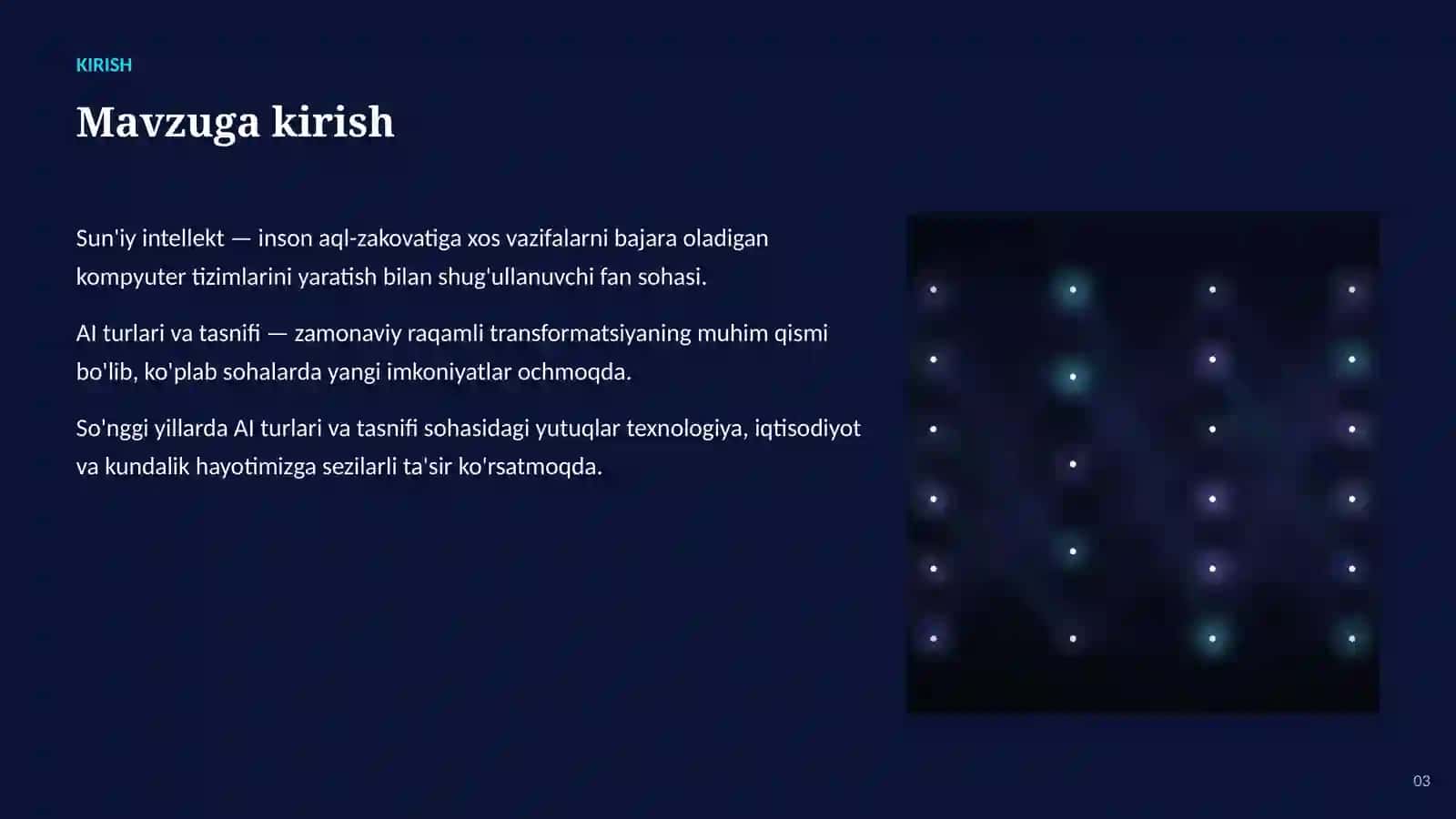 KIRISH

Mavzuga kirish

Sun'iy intellekt — inson aql-zakovatiga xos vazifalarni bajara oladigan kompyuter tizimlarini yaratish bilan shug'ullanuvchi fan sohasi.

AI turlari va tasnifi — zamonaviy raqamli transformatsiyaning muhim qismi bo'lib, ko'plab sohalarda yangi imkoniyatlar ochmoqda.

So'nggi yillarda AI turlari va tasnifi sohasidagi yutuqlar texnologiya, iqtisodiyot va kundalik hayotimizga sezilarli ta'sir ko'rsatmoqda.

03